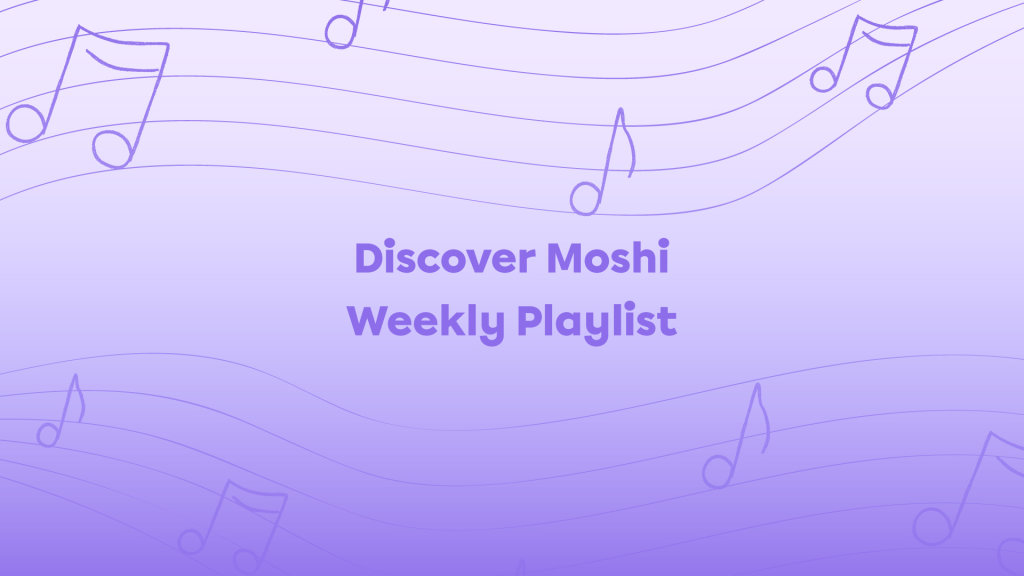 Discover Moshi Weekly Playlist